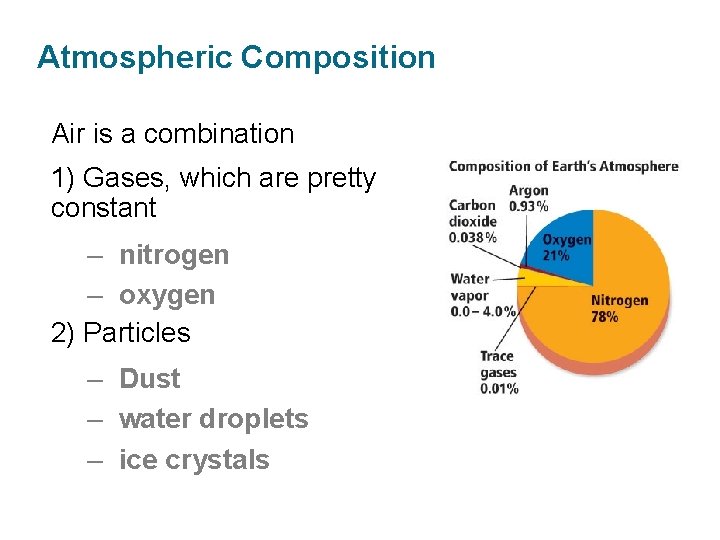 Atmospheric Composition

Air is a combination

1) Gases, which are pretty constant

– nitrogen

– oxygen

2) Particles

– Dust

– water droplets

– ice crystals

Composition of Earth's Atmosphere

Argon 0.93%

Carbon dioxide 0.038%

Oxygen 21%

Water vapor 0.0 – 4.0%

Nitrogen 78%

Trace gases 0.01%